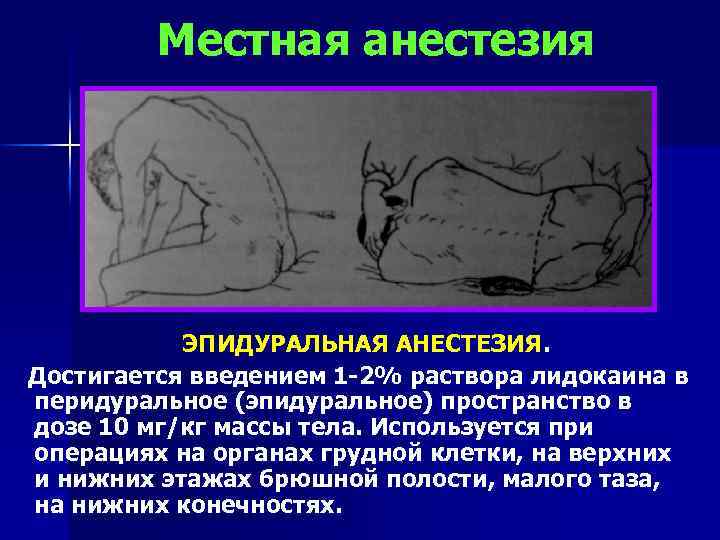 Местная анестезия

ЭПИДУРАЛЬНАЯ АНЕСТЕЗИЯ.

Достигается введением 1-2% раствора лидокаина в перидуральное (эпидуральное) пространство в дозе 10 мг/кг массы тела. Используется при операциях на органах грудной клетки, на верхних и нижних этажах брюшной полости, малого таза, на нижних конечностях.